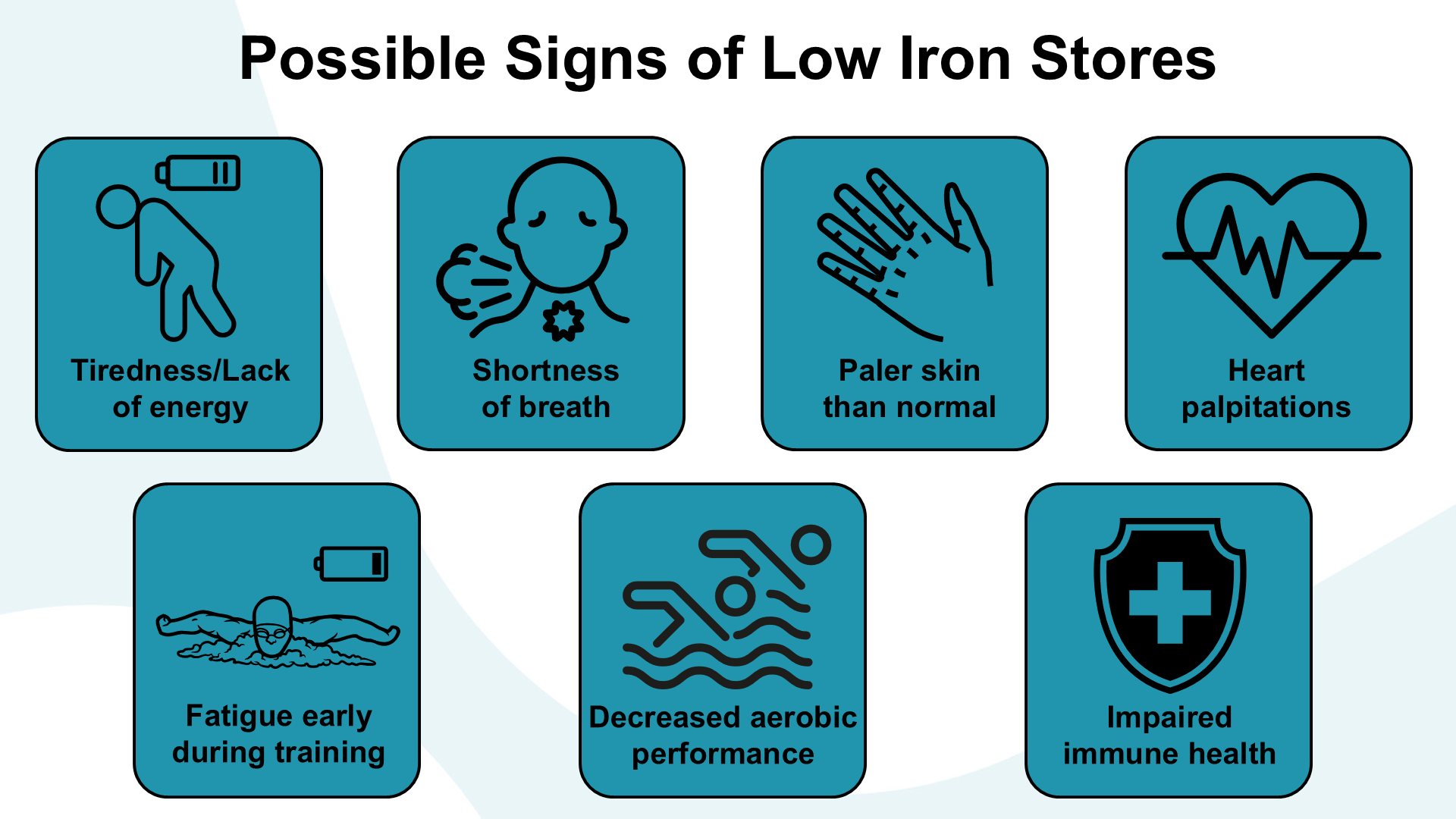 Possible Signs of Low Iron Stores

Tiredness/Lack of energy

Shortness of breath

Paler skin than normal

Heart palpitations

Fatigue early during training

Decreased aerobic performance

Impaired immune health